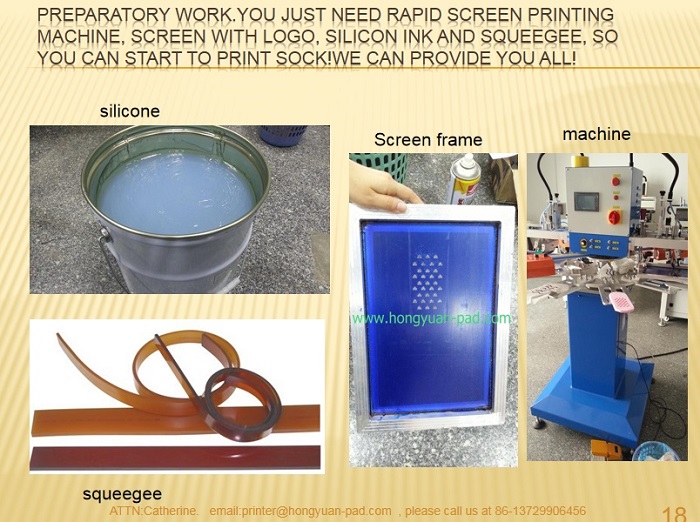 PREPARATORY WORK.YOU JUST NEED RAPID SCREEN PRINTING MACHINE, SCREEN WITH LOGO, SILICON INK AND SQUEEGEE, SO YOU CAN START TO PRINT SOCK!WE CAN PROVIDE YOU ALL!

silicone

Screen frame

machine

www.hongyuan-pad.com

squeegee

ATTN:Catherine. email:printer@hongyuan-pad.com , please call us at 86-13729906456

18